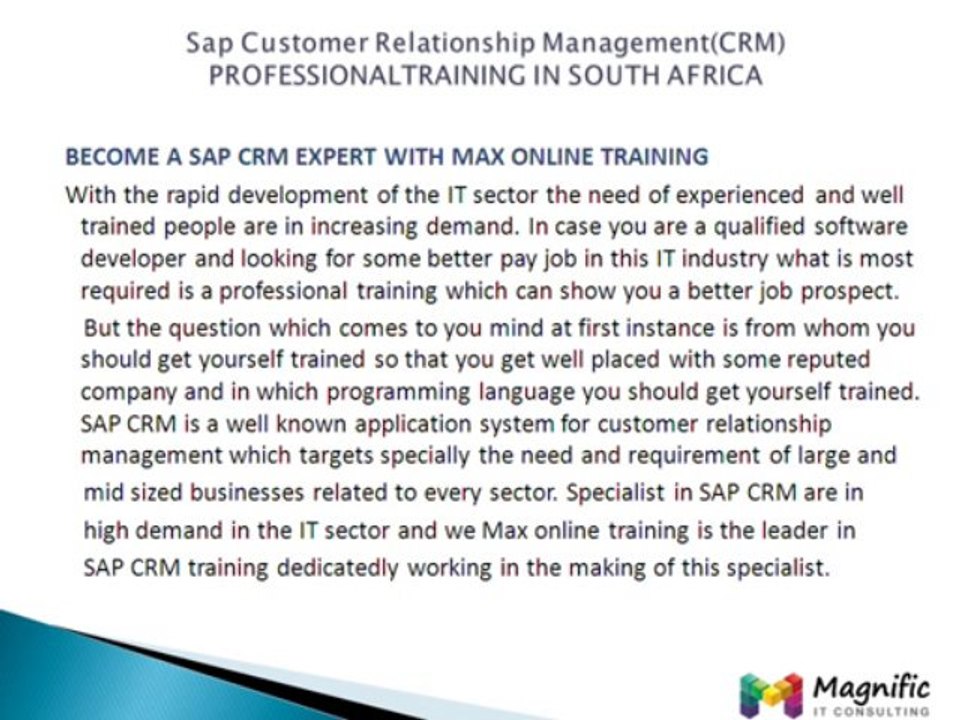 Sap Customer Relationship Management(CRM)
PROFESSIONALTRAINING IN SOUTH AFRICA

BECOME A SAP CRM EXPERT WITH MAX ONLINE TRAINING

With the rapid development of the IT sector the need of experienced and well trained people are in increasing demand. In case you are a qualified software developer and looking for some better pay job in this IT industry what is most required is a professional training which can show you a better job prospect.

But the question which comes to you mind at first instance is from whom you should get yourself trained so that you get well placed with some reputed company and in which programming language you should get yourself trained. SAP CRM is a well known application system for customer relationship management which targets specially the need and requirement of large and mid sized businesses related to every sector. Specialist in SAP CRM are in high demand in the IT sector and we Max online training is the leader in SAP CRM training dedicatedly working in the making of this specialist.

Magnific
IT CONSULTING